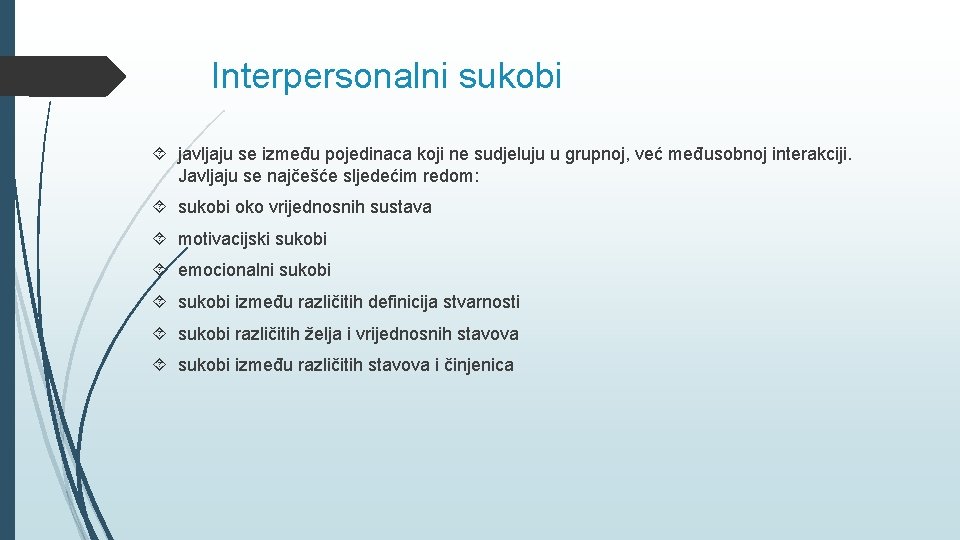 Interpersonalni sukobi

javljaju se između pojedinaca koji ne sudjeluju u grupnoj, već međusobnoj interakciji. Javljaju se najčešće sljedećim redom:

sukobi oko vrijednosnih sustava

motivacijski sukobi

emocionalni sukobi

sukobi između različitih definicija stvarnosti

sukobi različitih želja i vrijednosnih stavova

sukobi između različitih stavova i činjenica